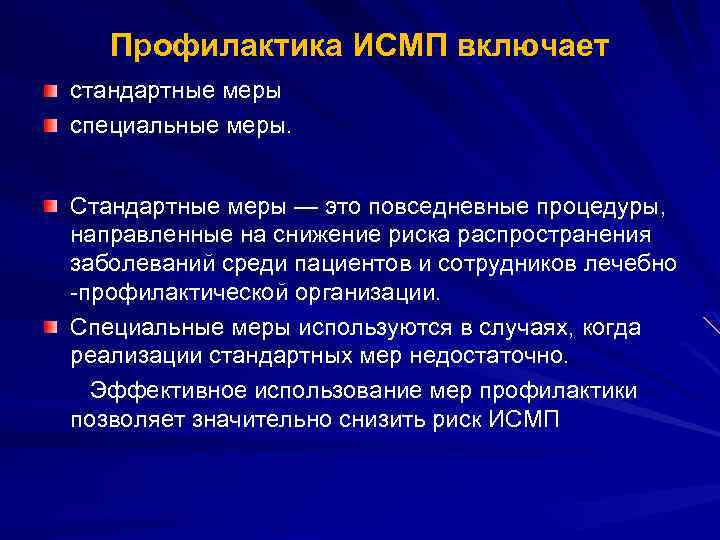 Профилактика ИСМП включает

стандартные меры

специальные меры.

Стандартные меры — это повседневные процедуры, направленные на снижение риска распространения заболеваний среди пациентов и сотрудников лечебно -профилактической организации.

Специальные меры используются в случаях, когда реализации стандартных мер недостаточно.

Эффективное использование мер профилактики позволяет значительно снизить риск ИСМП